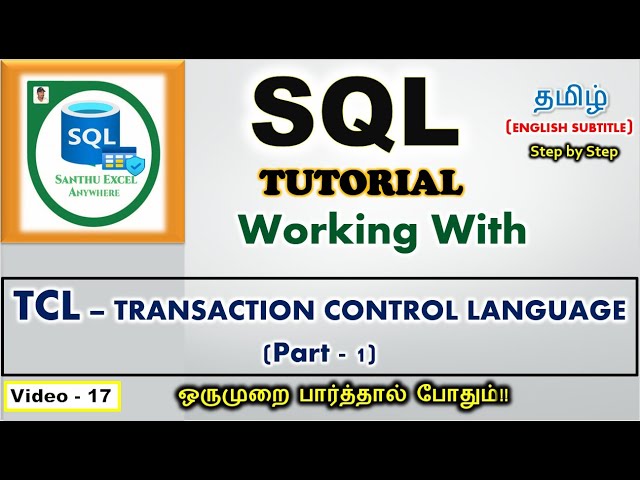 SQL
SANTHU EXCEL
ANYWHERE

SQL
TUTORIAL
Working With

தமிழ்
(ENGLISH SUBTITLE)
Step by Step

TCL – TRANSACTION CONTROL LANGUAGE
(Part - 1)

Video - 17

ஒருமுறை பார்த்தால் போதும்!!